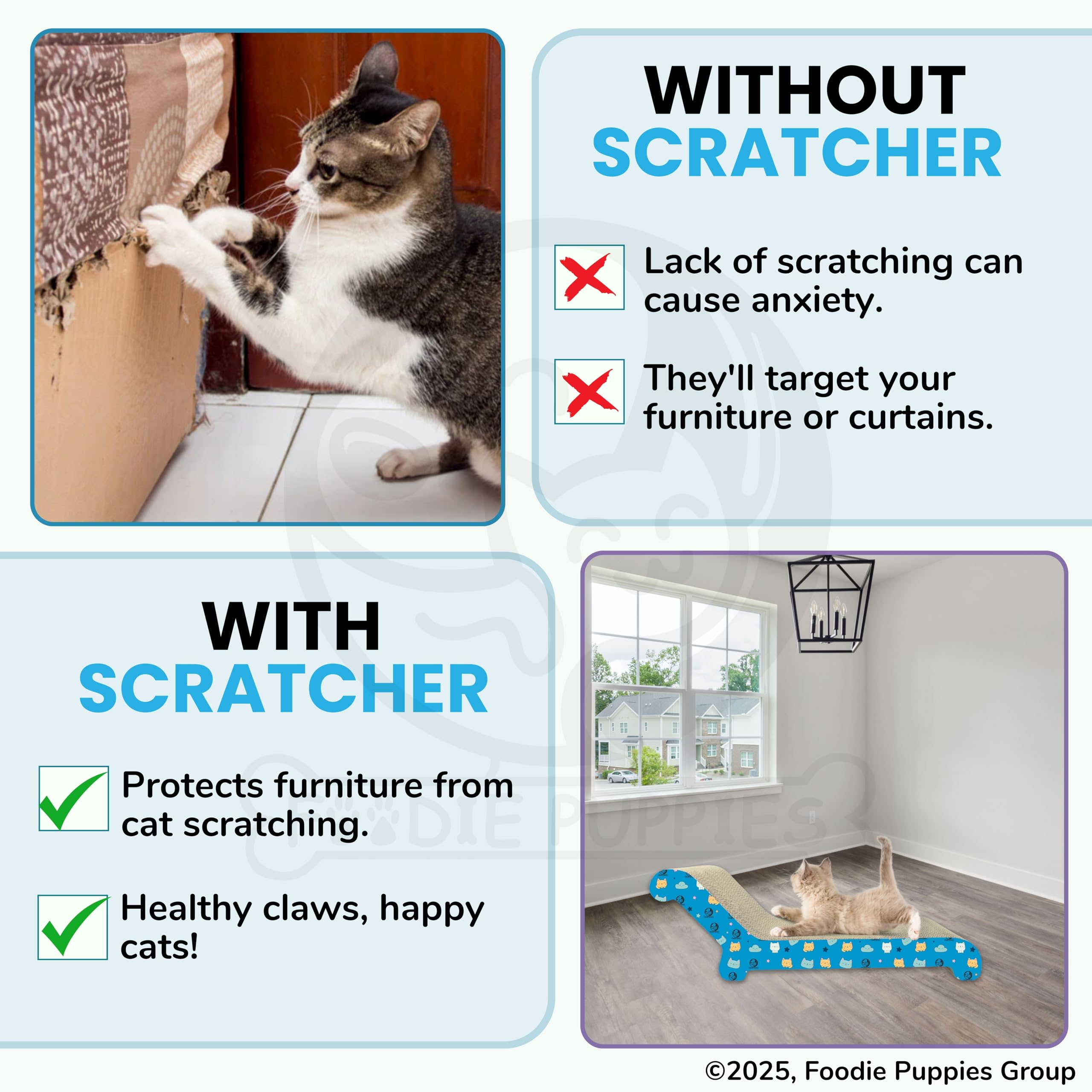 WITHOUT
SCRATCHER

Lack of scratching can cause anxiety.

They'll target your furniture or curtains.

WITH
SCRATCHER

Protects furniture from cat scratching.

Healthy claws, happy cats!

FOODIE PUPPIES

©2025, Foodie Puppies Group